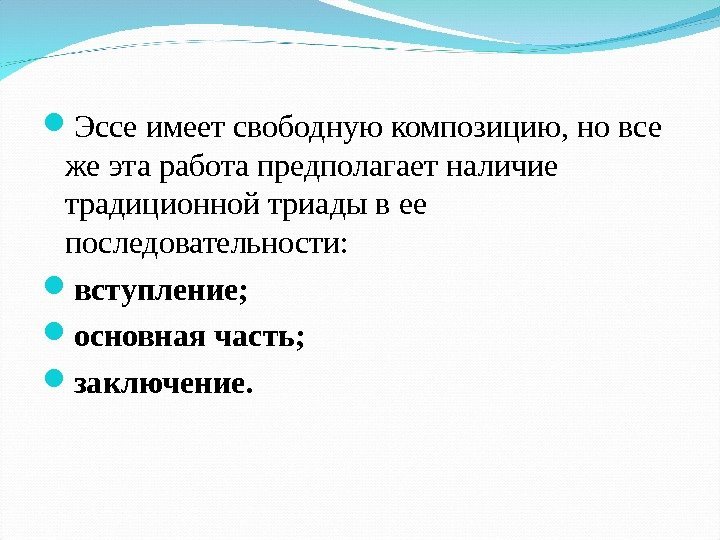 Эссе имеет свободную композицию, но все же эта работа предполагает наличие традиционной триады в ее последовательности:

вступление;

основная часть;

заключение.